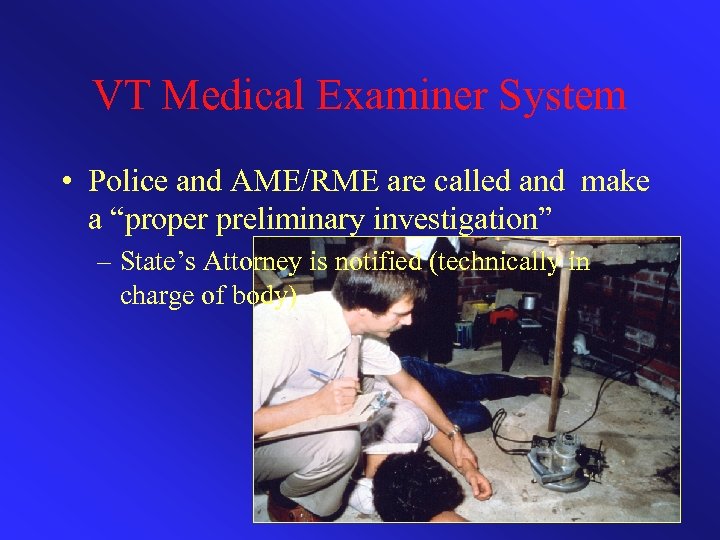 VT Medical Examiner System

• Police and AME/RME are called and make a “proper preliminary investigation”

– State’s Attorney is notified (technically in charge of body)